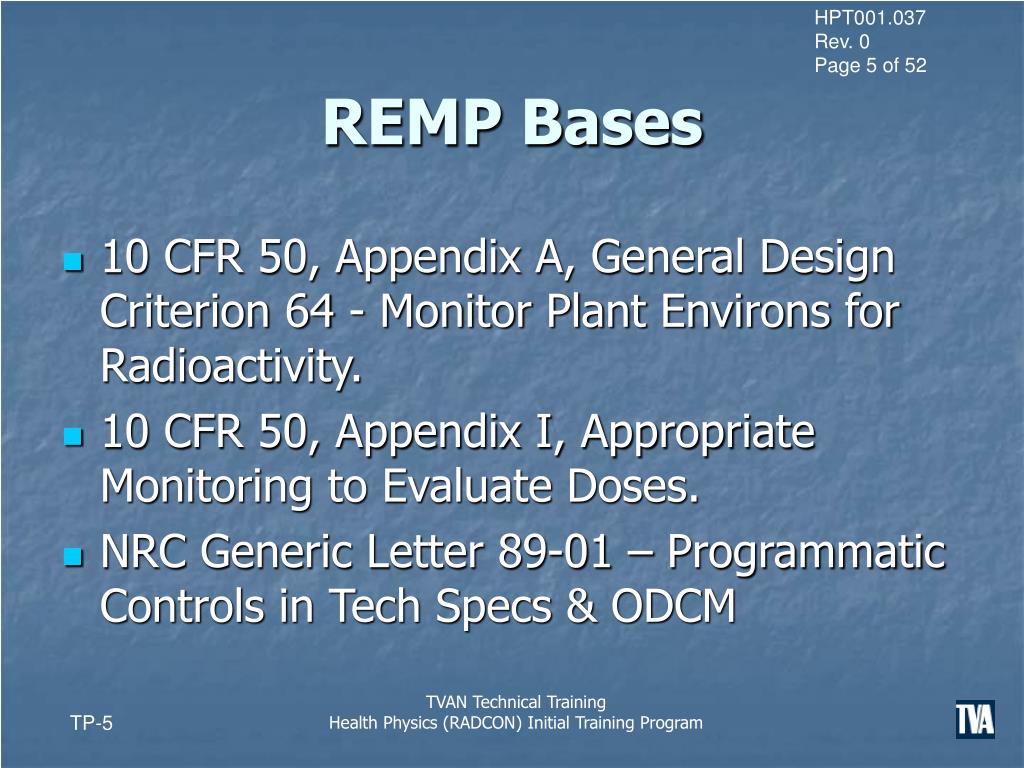 HPT001.037
Rev. 0
Page 5 of 52

REMP Bases

- 10 CFR 50, Appendix A, General Design Criterion 64 - Monitor Plant Environs for Radioactivity.
- 10 CFR 50, Appendix I, Appropriate Monitoring to Evaluate Doses.
- NRC Generic Letter 89-01 – Programmatic Controls in Tech Specs & ODCM

TP-5

TVAN Technical Training
Health Physics (RADCON) Initial Training Program

TVA